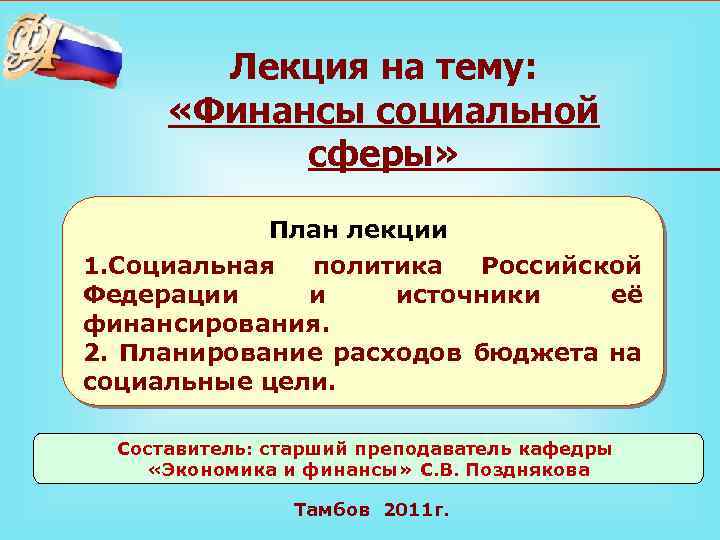 Лекция на тему:
«Финансы социальной сферы»

План лекции

1.Социальная политика Российской Федерации и источники её финансирования.
2. Планирование расходов бюджета на социальные цели.

Составитель: старший преподаватель кафедры «Экономика и финансы» С.В. Позднякова

Тамбов 2011г.